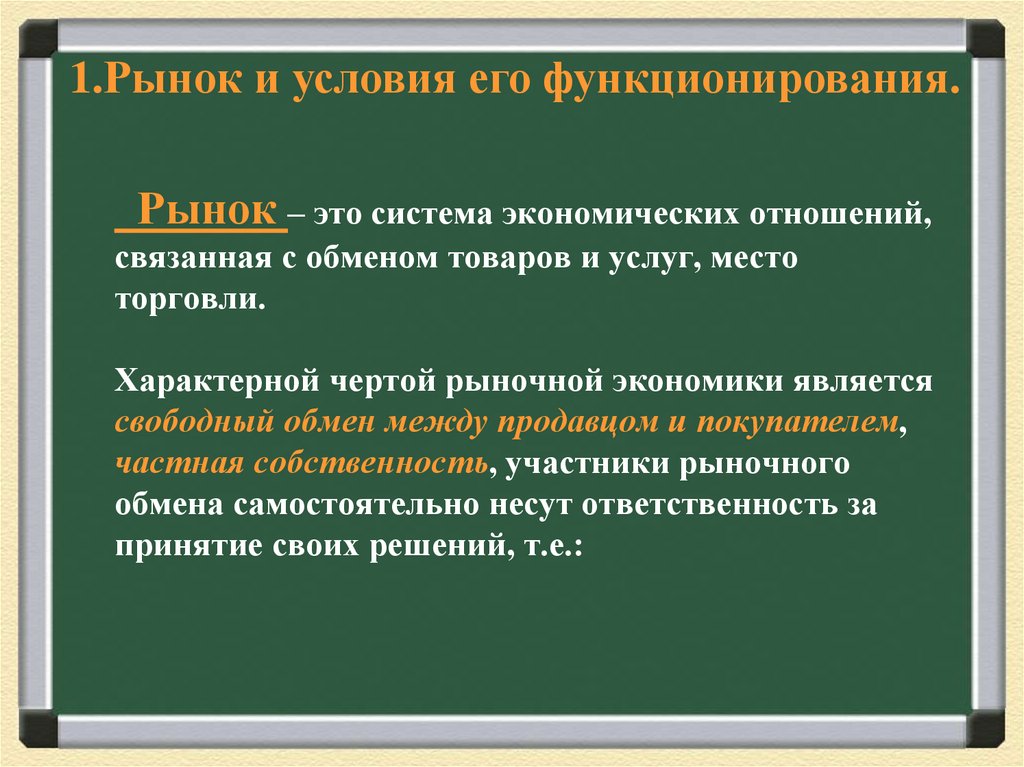 1.Рынок и условия его функционирования.

Рынок – это система экономических отношений, связанная с обменом товаров и услуг, место торговли.

Характерной чертой рыночной экономики является свободный обмен между продавцом и покупателем, частная собственность, участники рыночного обмена самостоятельно несут ответственность за принятие своих решений, т.е.: